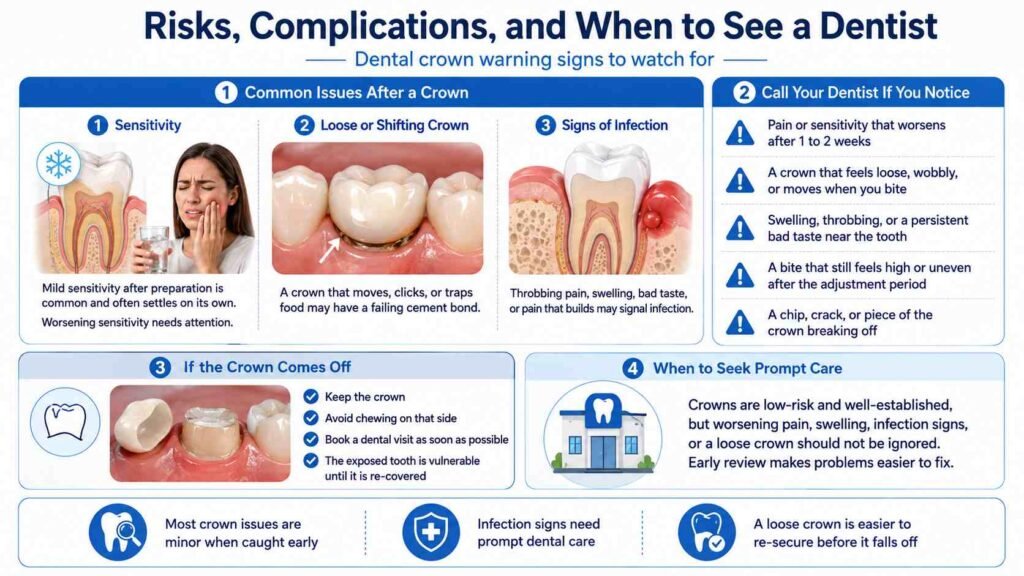 Risks, Complications, and When to See a Dentist

Dental crown warning signs to watch for

1 Common Issues After a Crown

1 Sensitivity

Mild sensitivity after preparation is common and often settles on its own.

Worsening sensitivity needs attention.

2 Loose or Shifting Crown

A crown that moves, clicks, or traps food may have a failing cement bond.

3 Signs of Infection

Throbbing pain, swelling, bad taste, or pain that builds may signal infection.

2 Call Your Dentist If You Notice

Pain or sensitivity that worsens after 1 to 2 weeks

A crown that feels loose, wobbly, or moves when you bite

Swelling, throbbing, or a persistent bad taste near the tooth

A bite that still feels high or uneven after the adjustment period

A chip, crack, or piece of the crown breaking off

3 If the Crown Comes Off

Keep the crown

Avoid chewing on that side

Book a dental visit as soon as possible

The exposed tooth is vulnerable until it is re-covered

4 When to Seek Prompt Care

Crowns are low-risk and well-established, but worsening pain, swelling, infection signs, or a loose crown should not be ignored. Early review makes problems easier to fix.

Most crown issues are minor when caught early

Infection signs need prompt dental care

A loose crown is easier to re-secure before it falls off